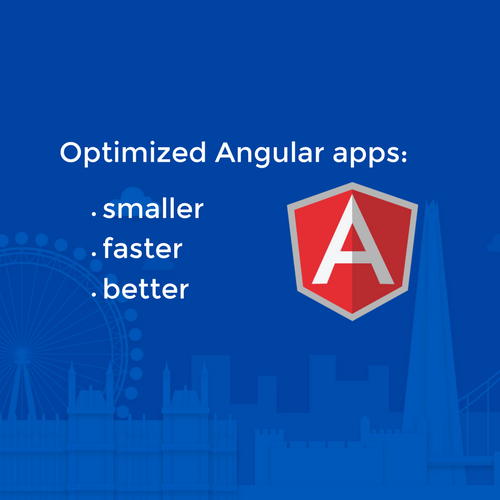 Optimized Angular apps:

. smaller
. faster
. better

A